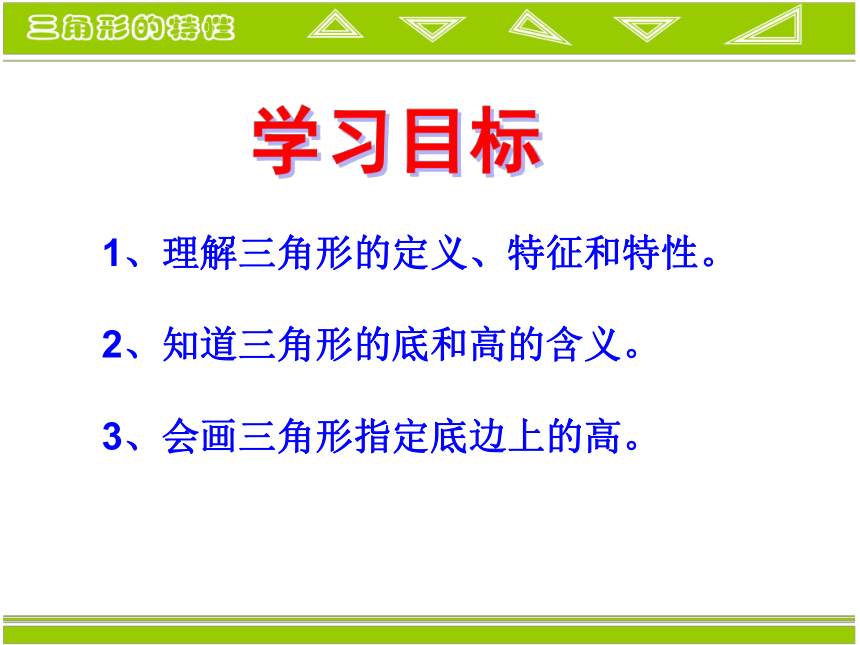 三角形的特性

学习目标

1、理解三角形的定义、特征和特性。

2、知道三角形的底和高的含义。

3、会画三角形指定底边上的高。